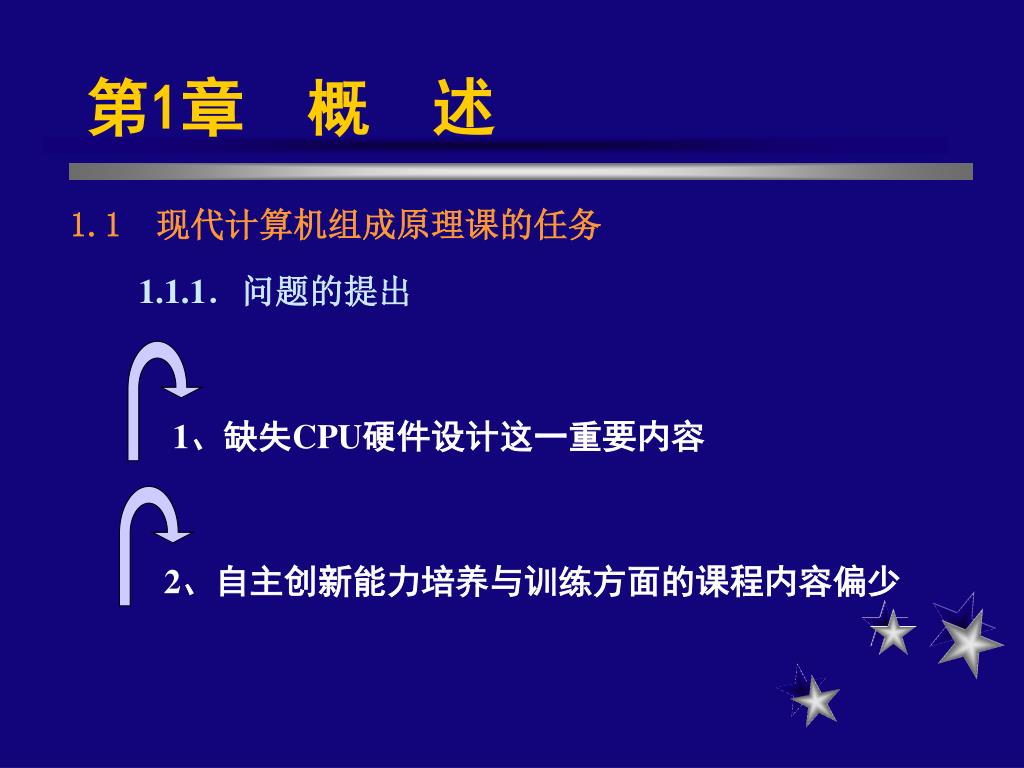 第1章　概　述

1.1　现代计算机组成原理课的任务

1.1.1.  问题的提出

1、缺失CPU硬件设计这一重要内容

2、自主创新能力培养与训练方面的课程内容偏少